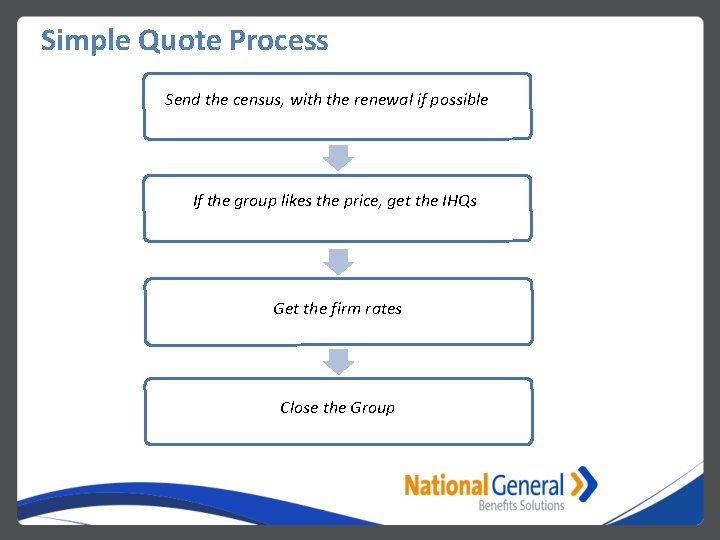 Simple Quote Process

Send the census, with the renewal if possible

If the group likes the price, get the IHQs

Get the firm rates

Close the Group

National General
Benefits Solutions